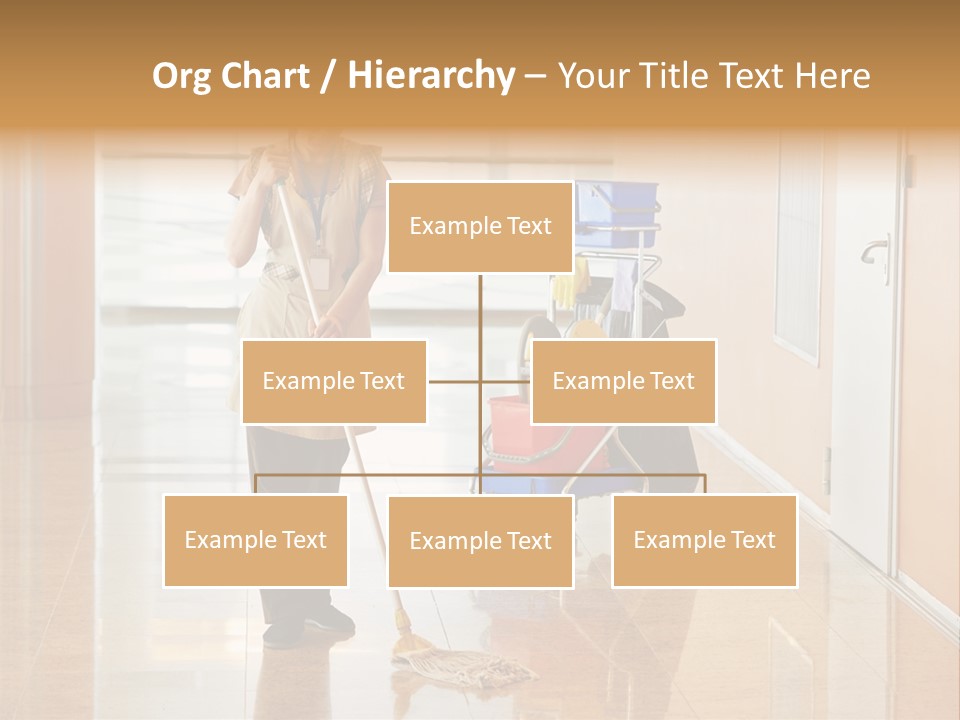 Org Chart / Hierarchy – Your Title Text Here

Example Text

Example Text

Example Text

Example Text

Example Text

Example Text